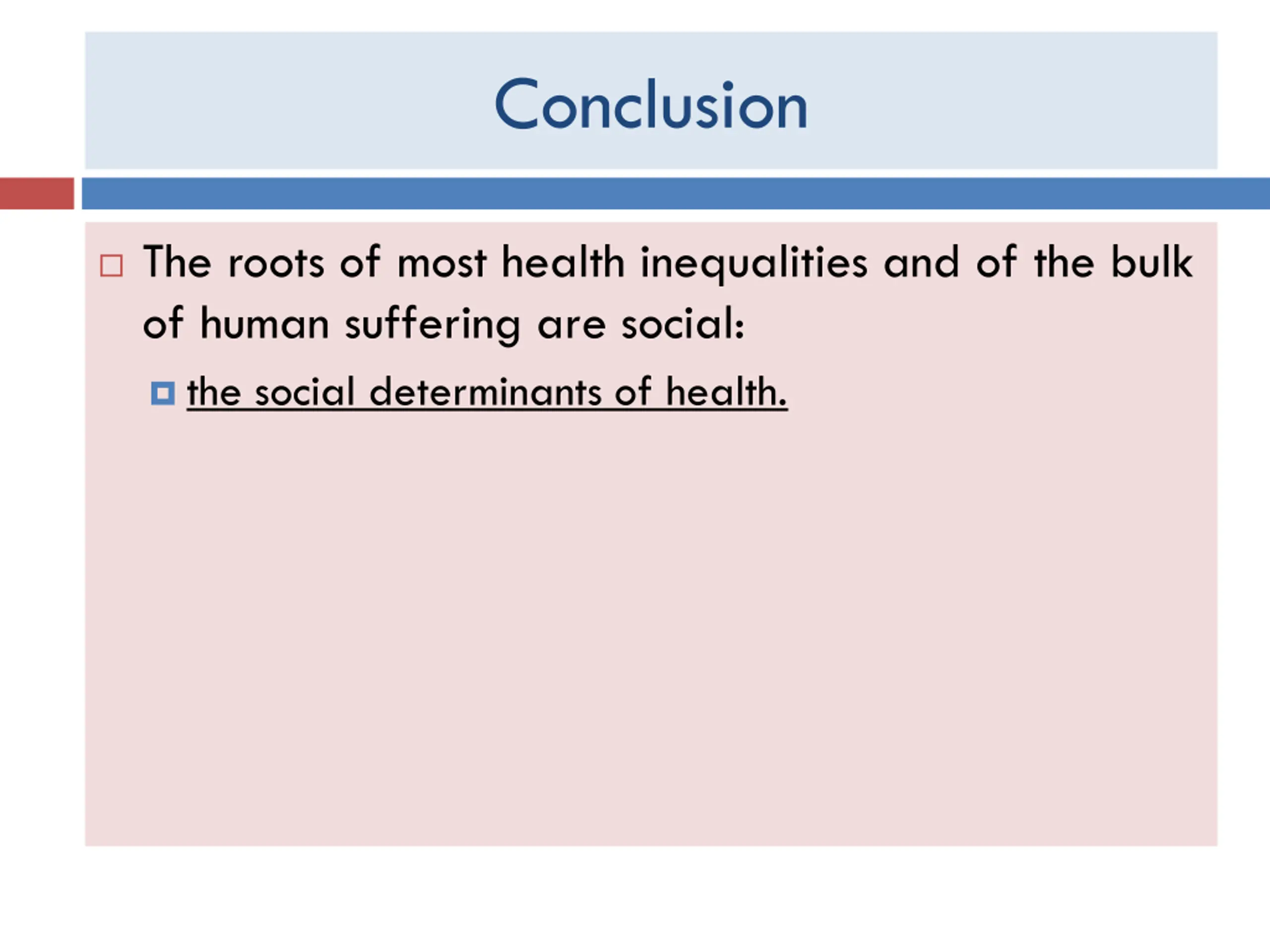 Conclusion

The roots of most health inequalities and of the bulk of human suffering are social:

the social determinants of health.